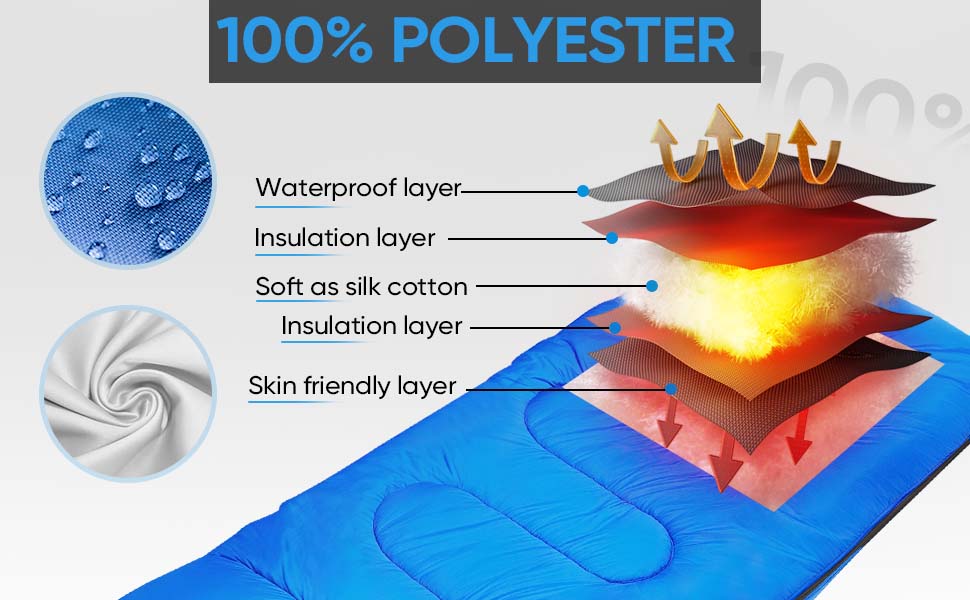 100% POLYESTER

100%

Waterproof layer

Insulation layer

Soft as silk cotton

Insulation layer

Skin friendly layer